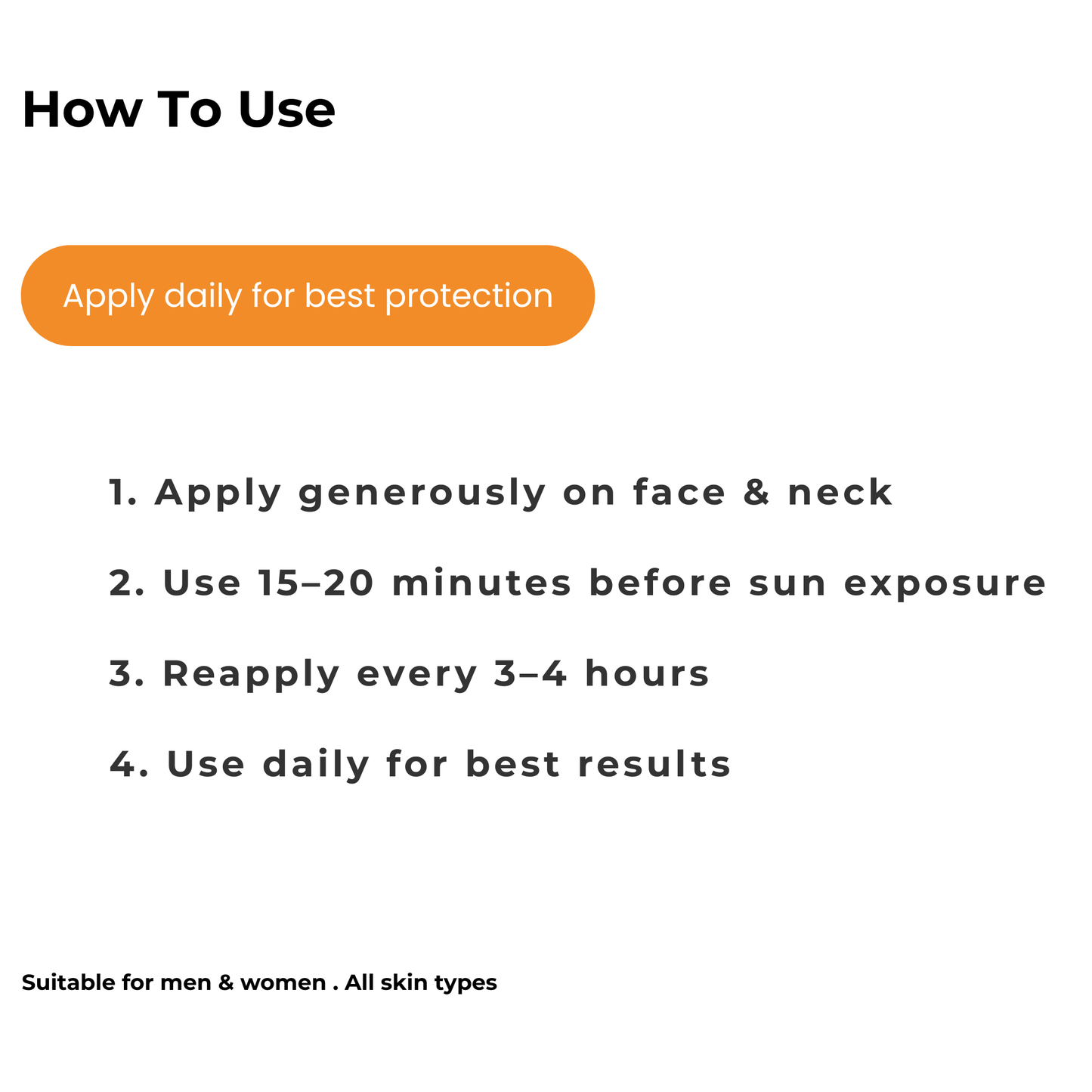 How To Use

Apply daily for best protection

1. Apply generously on face & neck

2. Use 15–20 minutes before sun exposure

3. Reapply every 3–4 hours

4. Use daily for best results

Suitable for men & women . All skin types